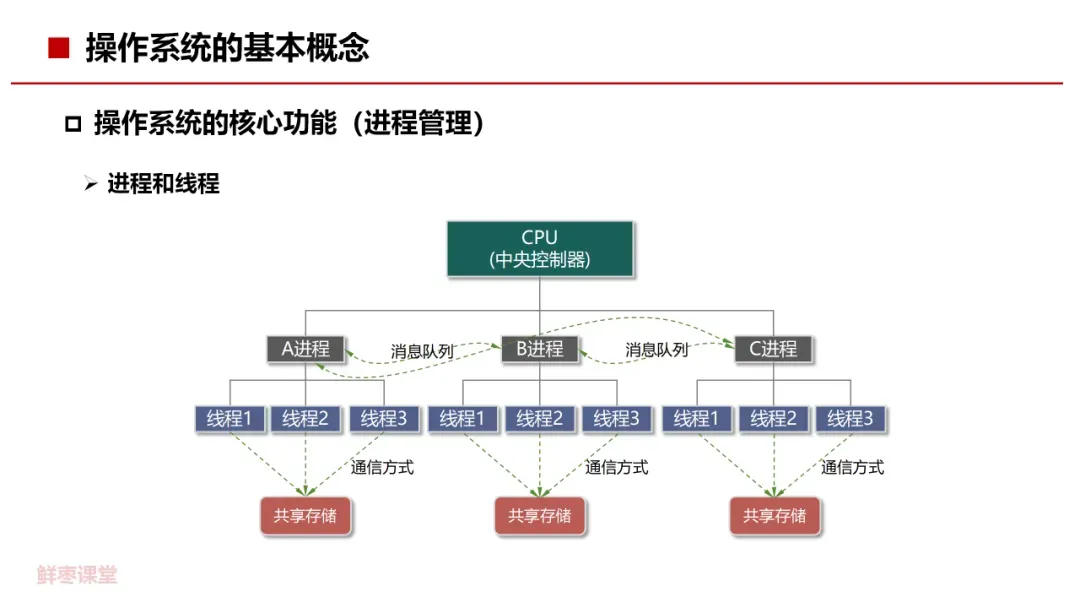 操作系统的基本概念

操作系统的核心功能（进程管理）

进程和线程

CPU
(中央控制器)

A进程 消息队列 B进程 消息队列 C进程

线程1 线程2 线程3 线程1 线程2 线程3 线程1 线程2 线程3

通信方式 通信方式 通信方式

共享存储 共享存储 共享存储

鲜枣课堂